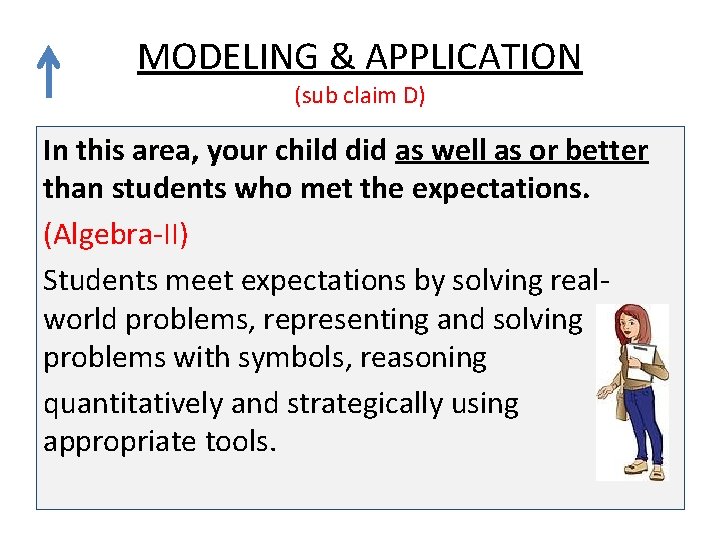 MODELING & APPLICATION
(sub claim D)

In this area, your child did as well as or better than students who met the expectations.

(Algebra-II)

Students meet expectations by solving real-world problems, representing and solving problems with symbols, reasoning quantitatively and strategically using appropriate tools.